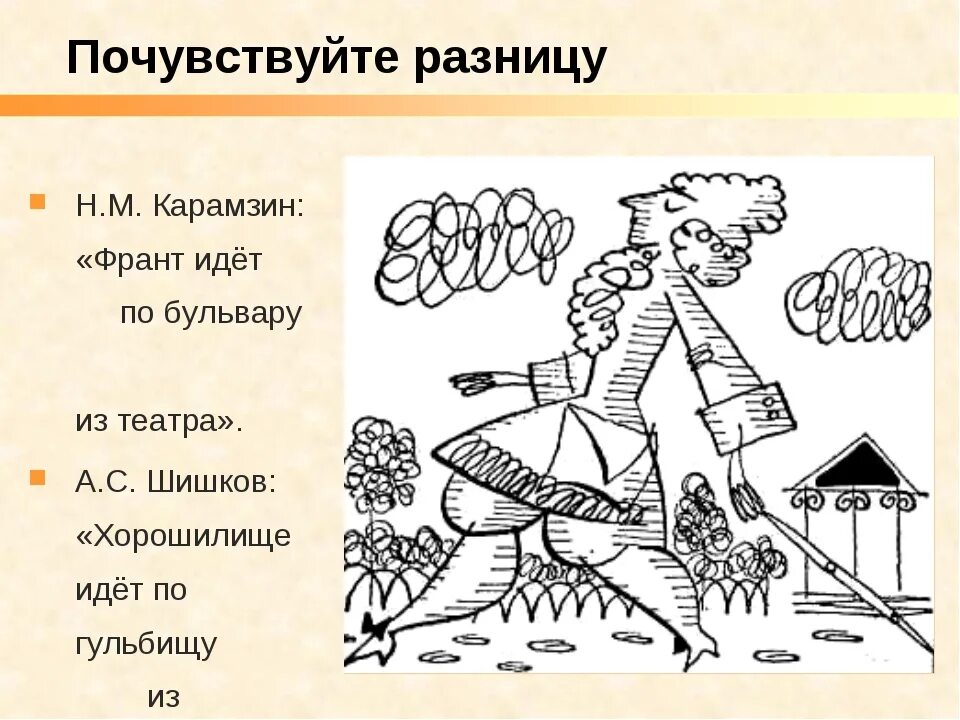 Почувствуйте разницу

Н.М. Карамзин: «Франт идёт по бульвару

из театра».

А.С. Шишков: «Хорошилище идёт по гульбищу

из